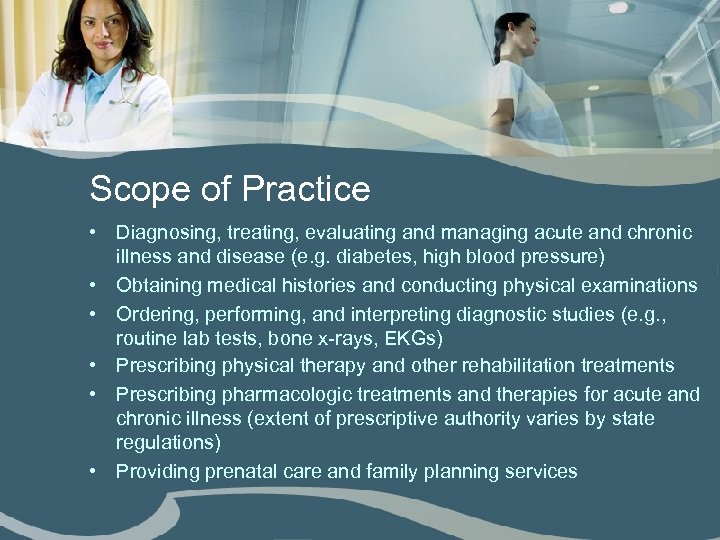 Scope of Practice

• Diagnosing, treating, evaluating and managing acute and chronic illness and disease (e.g. diabetes, high blood pressure)
• Obtaining medical histories and conducting physical examinations
• Ordering, performing, and interpreting diagnostic studies (e.g., routine lab tests, bone x-rays, EKGs)
• Prescribing physical therapy and other rehabilitation treatments
• Prescribing pharmacologic treatments and therapies for acute and chronic illness (extent of prescriptive authority varies by state regulations)
• Providing prenatal care and family planning services